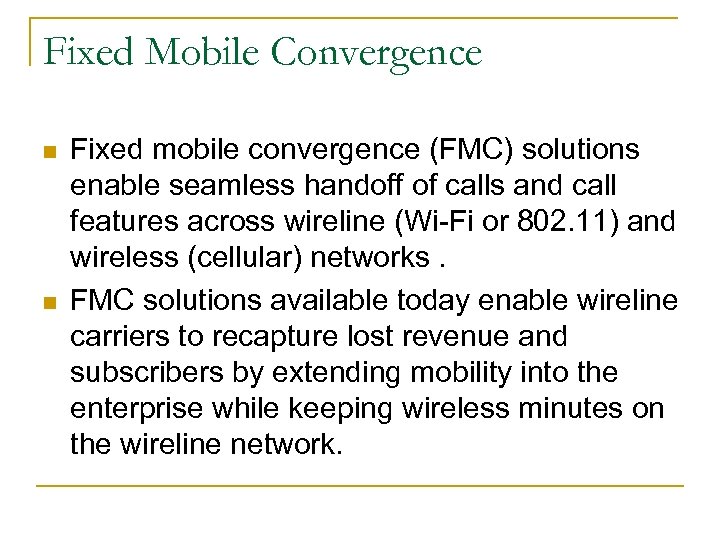 Fixed Mobile Convergence

- Fixed mobile convergence (FMC) solutions enable seamless handoff of calls and call features across wireline (Wi-Fi or 802.11) and wireless (cellular) networks .
- FMC solutions available today enable wireline carriers to recapture lost revenue and subscribers by extending mobility into the enterprise while keeping wireless minutes on the wireline network.